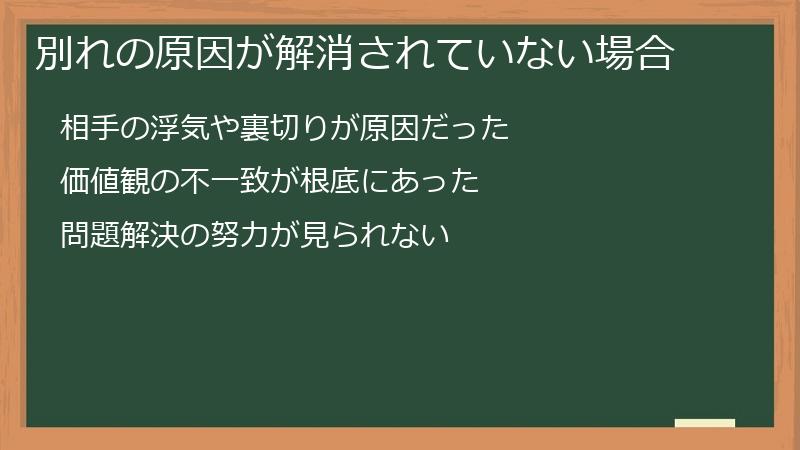 別れの原因が解消されていない場合

相手の浮気や裏切りが原因だった

価値観の不一致が根底にあった

問題解決の努力が見られない